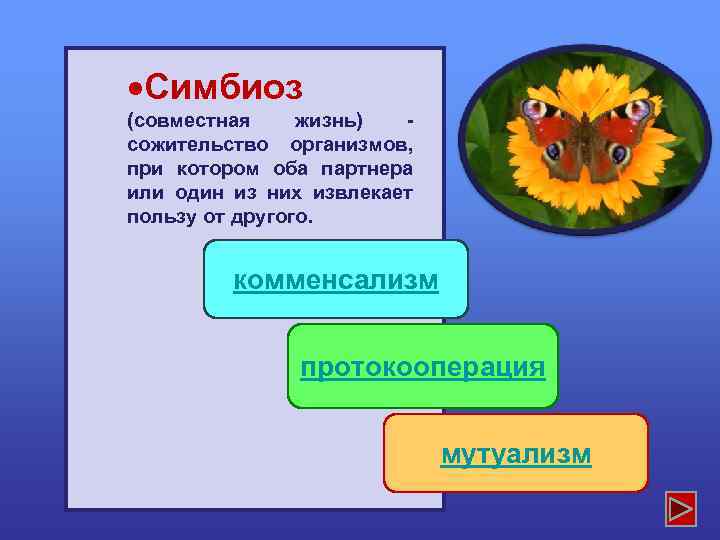 •Симбиоз

(совместная жизнь) - сожительство организмов, при котором оба партнера или один из них извлекает пользу от другого.

комменсализм

протокооперация

мутуализм